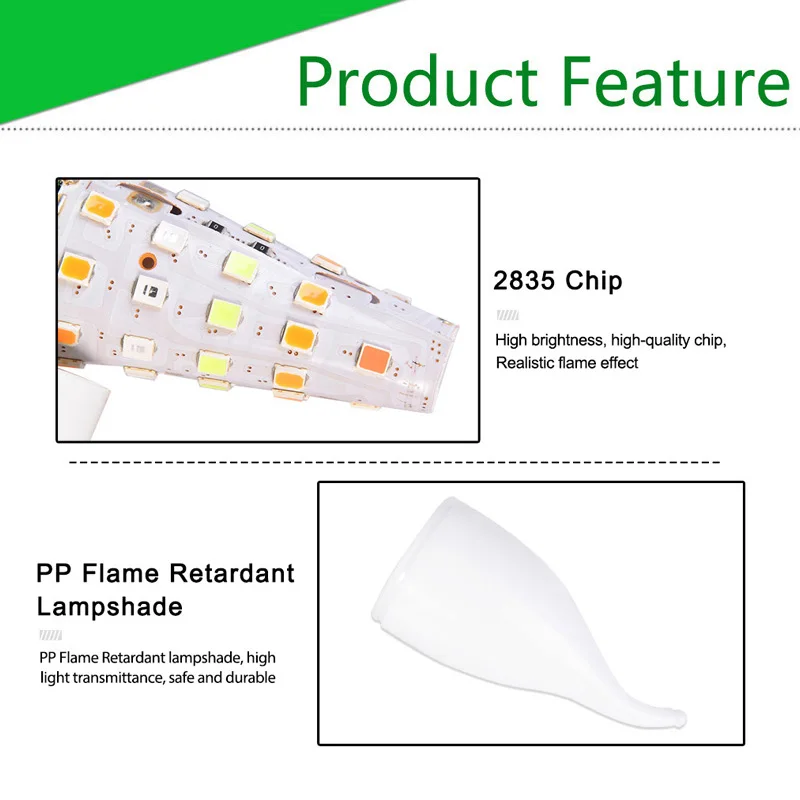 Product Feature

2835 Chip

High brightness, high-quality chip, Realistic flame effect

PP Flame Retardant Lampshade

PP Flame Retardant lampshade, high light transmittance, safe and durable